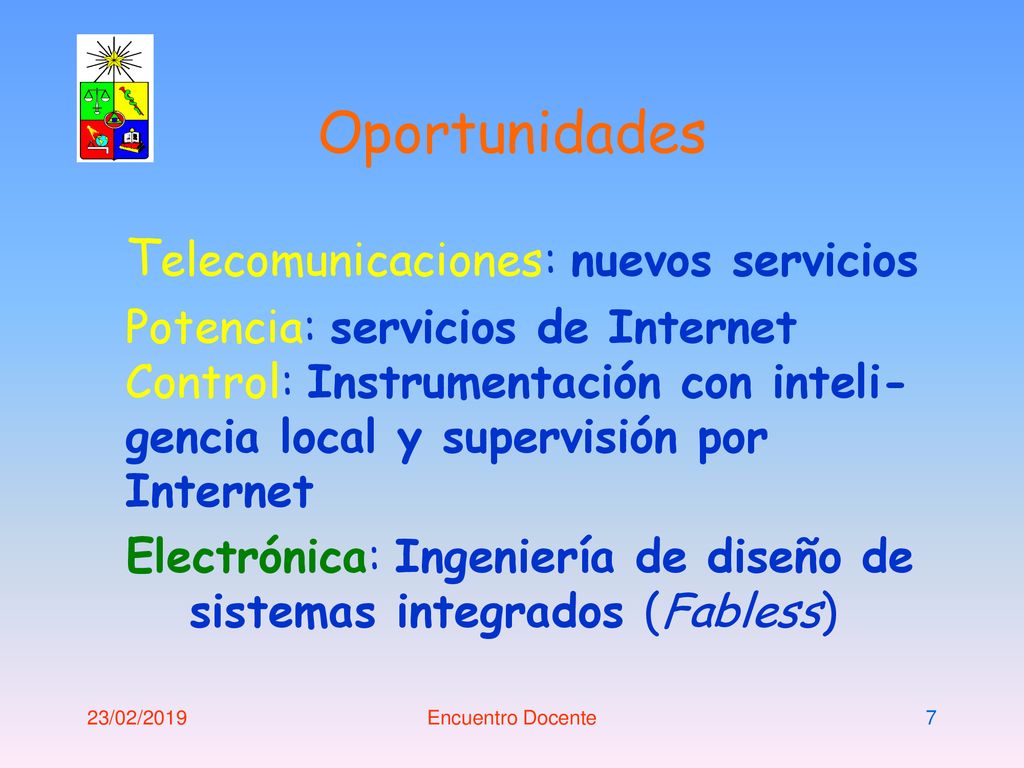 Oportunidades

Telecomunicaciones: nuevos servicios

Potencia: servicios de Internet
Control: Instrumentación con inteligencia local y supervisión por Internet

Electrónica: Ingeniería de diseño de sistemas integrados (Fabless)

23/02/2019

Encuentro Docente

7